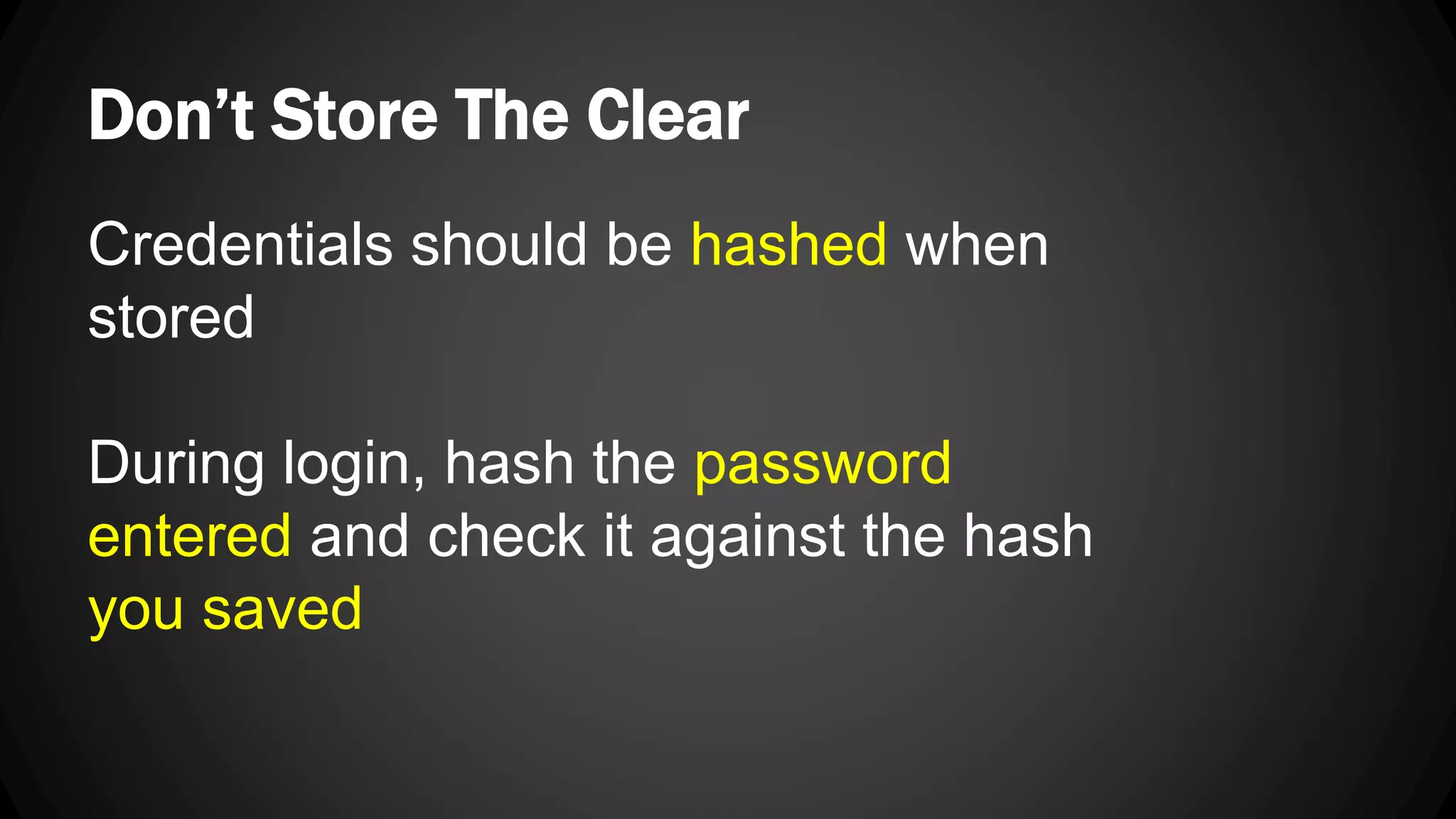 Don’t Store The Clear

Credentials should be hashed when stored

During login, hash the password entered and check it against the hash you saved